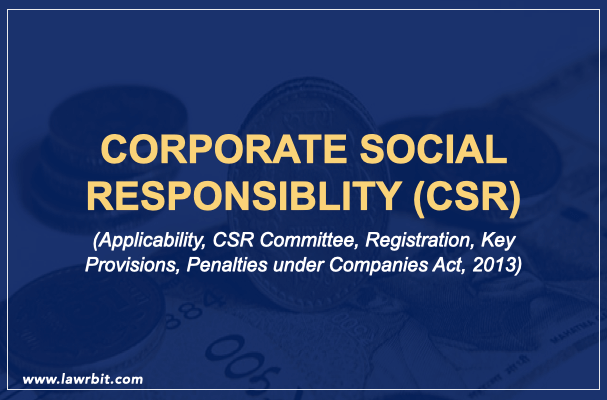 CORPORATE SOCIAL RESPONSIBLITY (CSR)

(Applicability, CSR Committee, Registration, Key Provisions, Penalties under Companies Act, 2013)

www.lawrbit.com